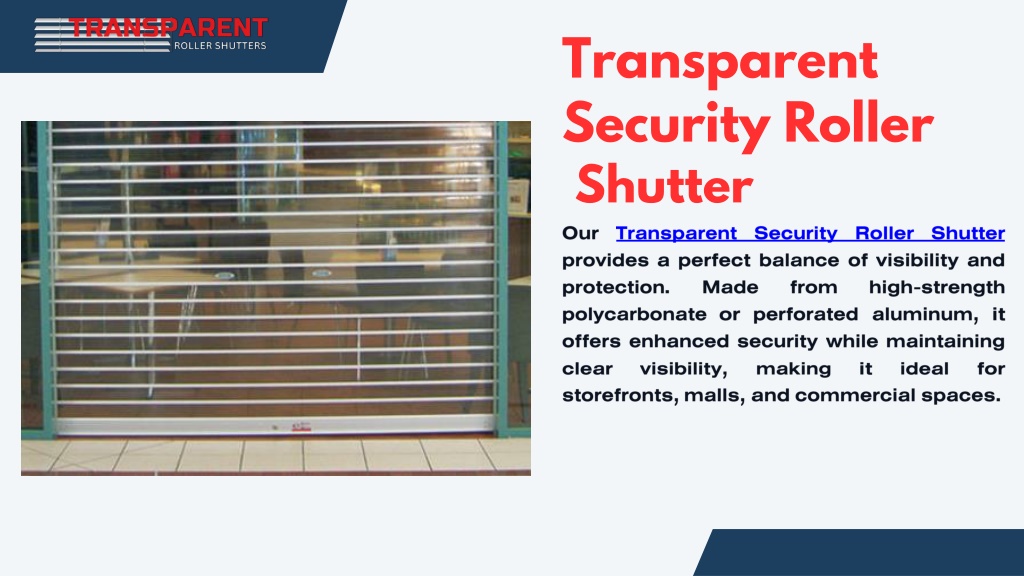 TRANSPARENT
ROLLER SHUTTERS

Transparent Security Roller Shutter

Our Transparent Security Roller Shutter provides a perfect balance of visibility and protection. Made from high-strength polycarbonate or perforated aluminum, it offers enhanced security while maintaining clear visibility, making it ideal for storefronts, malls, and commercial spaces.